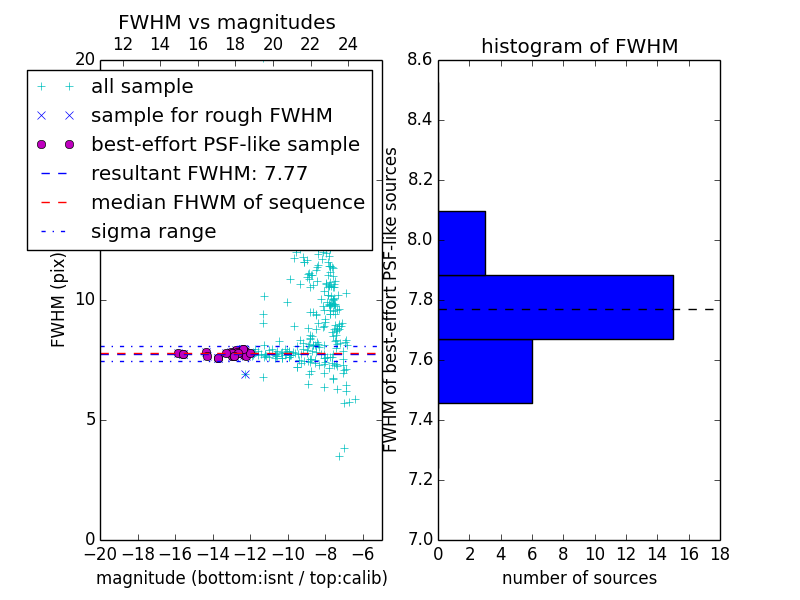 FWHM vs magnitudes

12 14 16 18 20 22 24

20

all sample
sample for rough FWHM
best-effort PSF-like sample
resultant FWHM: 7.77
median FHWM of sequence
sigma range

FWHM (pix)

10

5

0

−20 −18 −16 −14 −12 −10 −8 −6

magnitude (bottom:isnt / top:calib)

histogram of FWHM

8.6
8.4
8.2
8.0
7.8
7.6
7.4
7.2
7.0

FWHM of best-effort PSF-like sources

0 2 4 6 8 10 12 14 16 18

number of sources